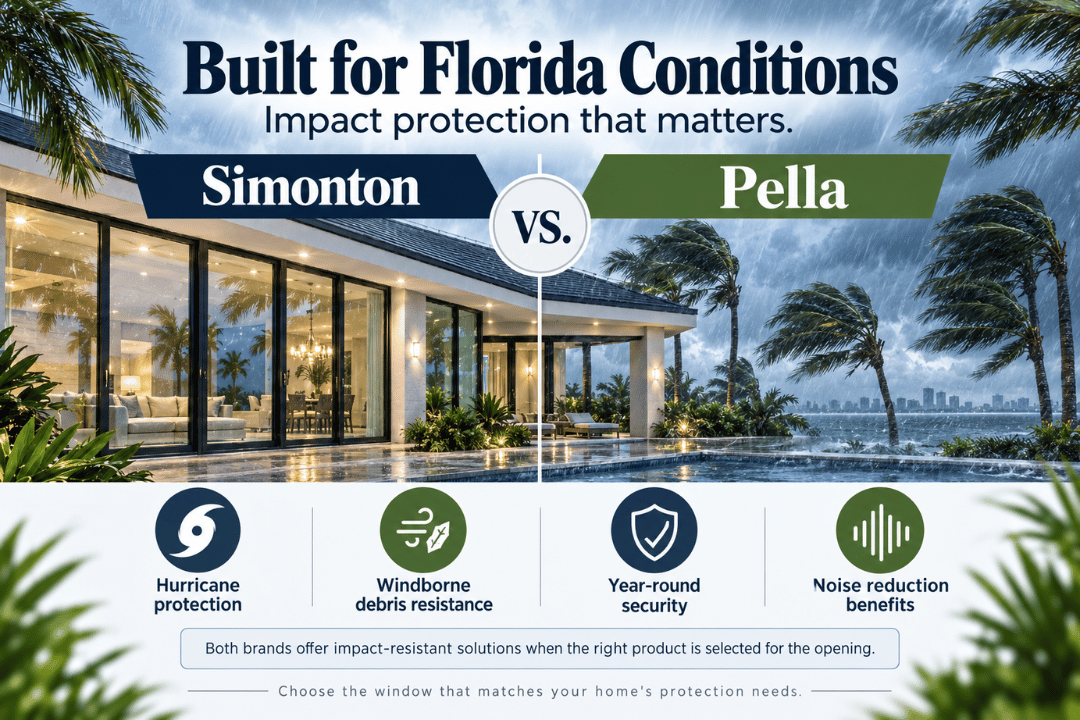 Built for Florida Conditions

Impact protection that matters.

Simonton

VS.

Pella

Hurricane protection

Windborne debris resistance

Year-round security

Noise reduction benefits

Both brands offer impact-resistant solutions when the right product is selected for the opening.

Choose the window that matches your home's protection needs.